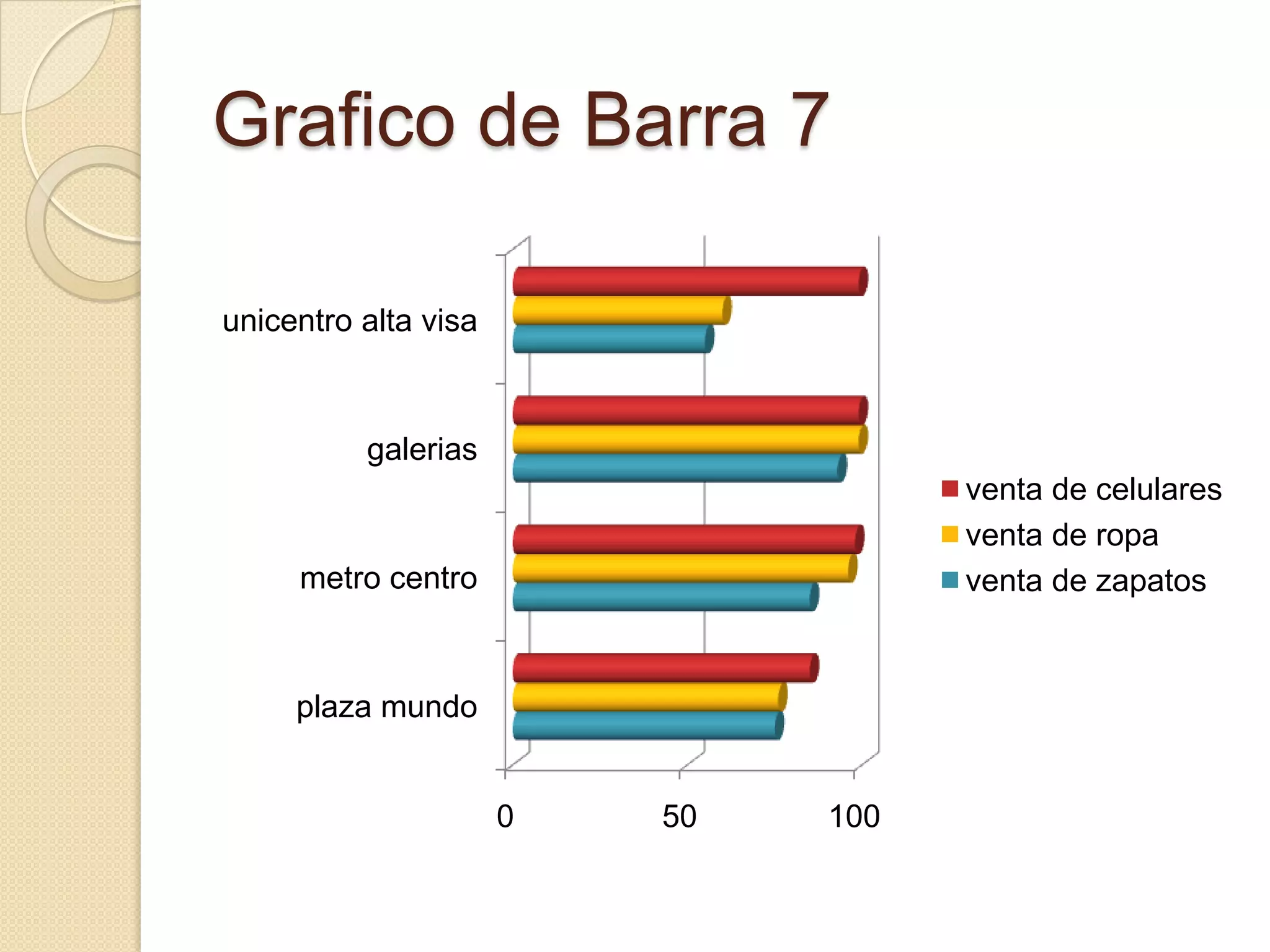 Grafico de Barra 7

unicentro alta visa
galerias
metro centro
plaza mundo

0
50
100

venta de celulares
venta de ropa
venta de zapatos